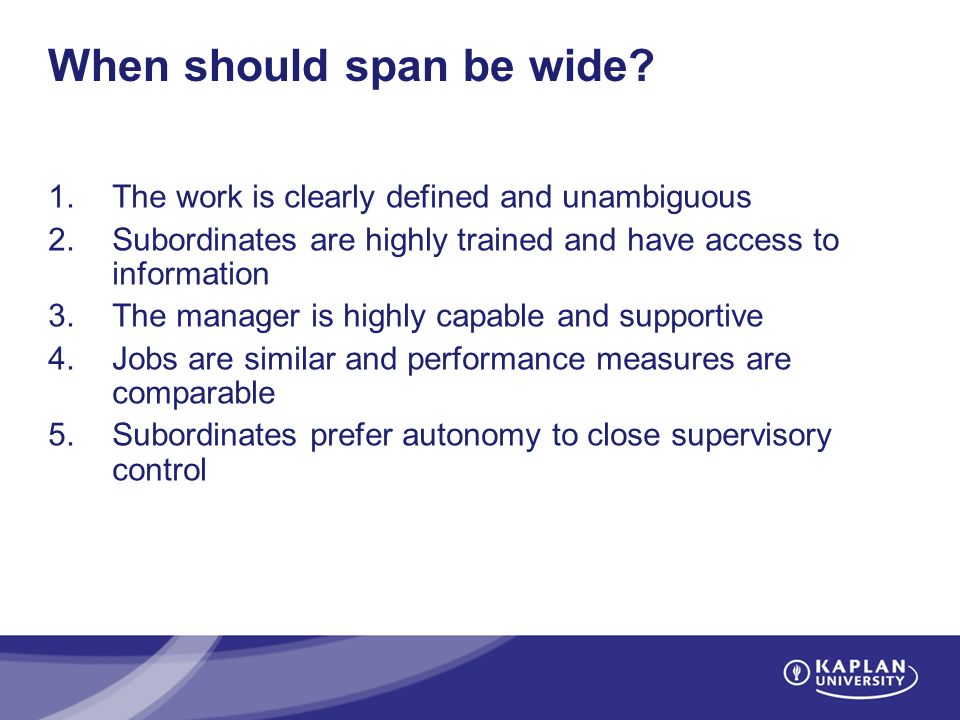 When should span be wide?

1. The work is clearly defined and unambiguous
2. Subordinates are highly trained and have access to information
3. The manager is highly capable and supportive
4. Jobs are similar and performance measures are comparable
5. Subordinates prefer autonomy to close supervisory control

KAPLAN UNIVERSITY